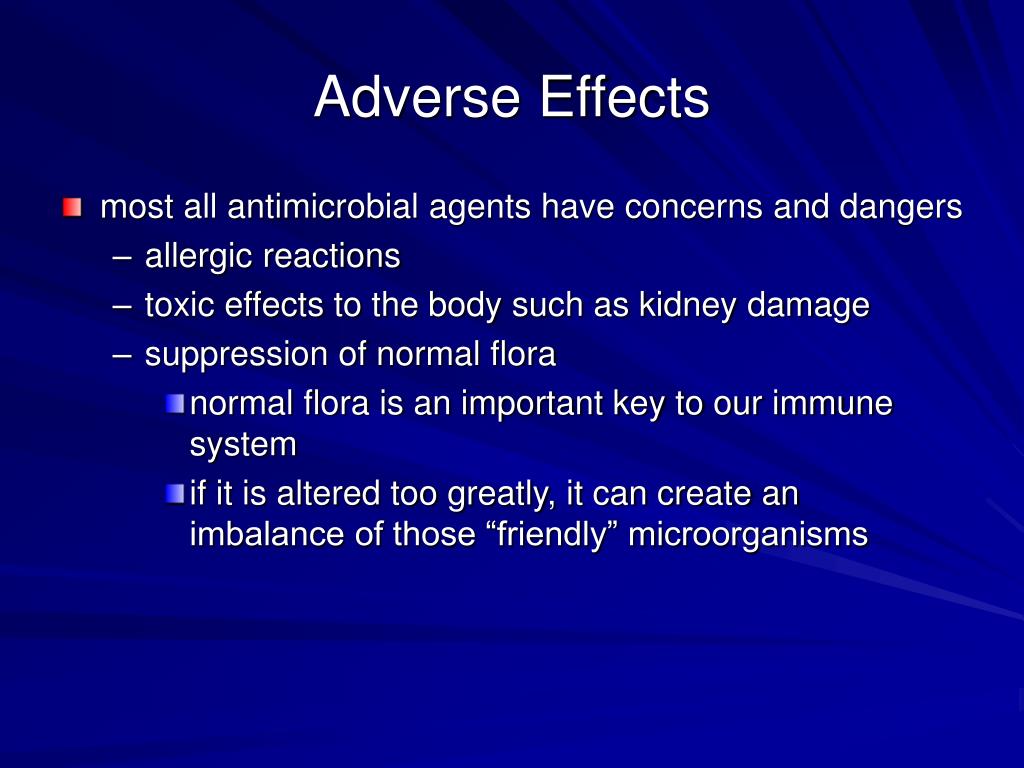 Adverse Effects

most all antimicrobial agents have concerns and dangers
– allergic reactions
– toxic effects to the body such as kidney damage
– suppression of normal flora
normal flora is an important key to our immune system
if it is altered too greatly, it can create an imbalance of those “friendly” microorganisms